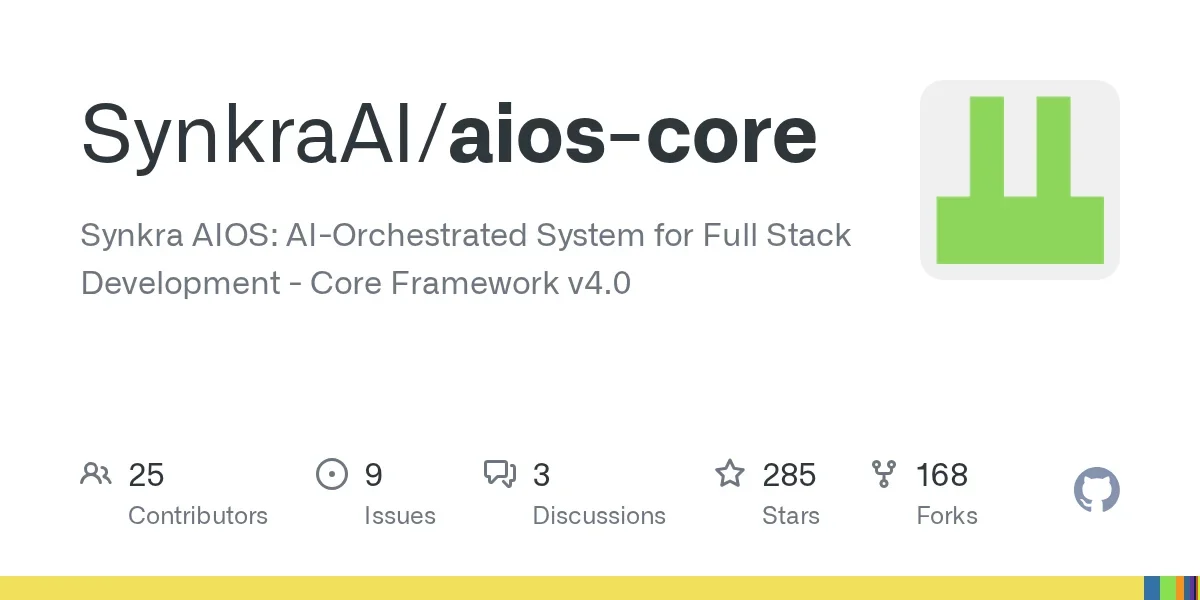 SynkraAI/aios-core

Synkra AIOS: AI-Orchestrated System for Full Stack Development - Core Framework v4.0

25
Contributors

9
Issues

3
Discussions

285
Stars

168
Forks